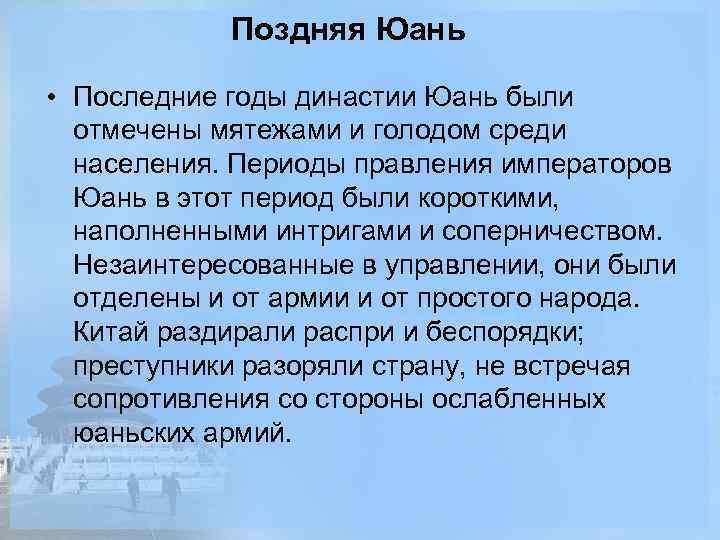 Поздняя Юань

• Последние годы династии Юань были отмечены мятежами и голодом среди населения. Периоды правления императоров Юань в этот период были короткими, наполненными интригами и соперничеством. Незаинтересованные в управлении, они были отделены и от армии и от простого народа. Китай раздирали распри и беспорядки; преступники разоряли страну, не встречая сопротивления со стороны ослабленных юаньских армий.